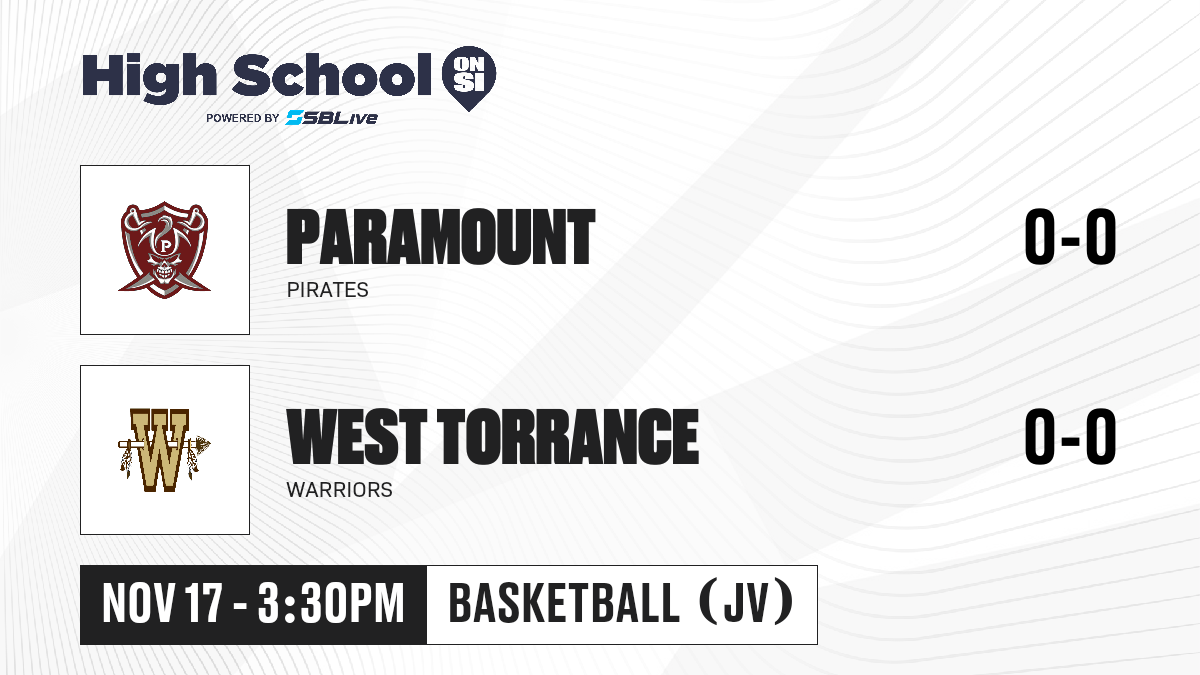 High School ON SI
POWERED BY SBLive

P

PARAMOUNT
PIRATES
0-0

W

WEST TORRANCE
WARRIORS
0-0

NOV 17 - 3:30PM
BASKETBALL (JV)